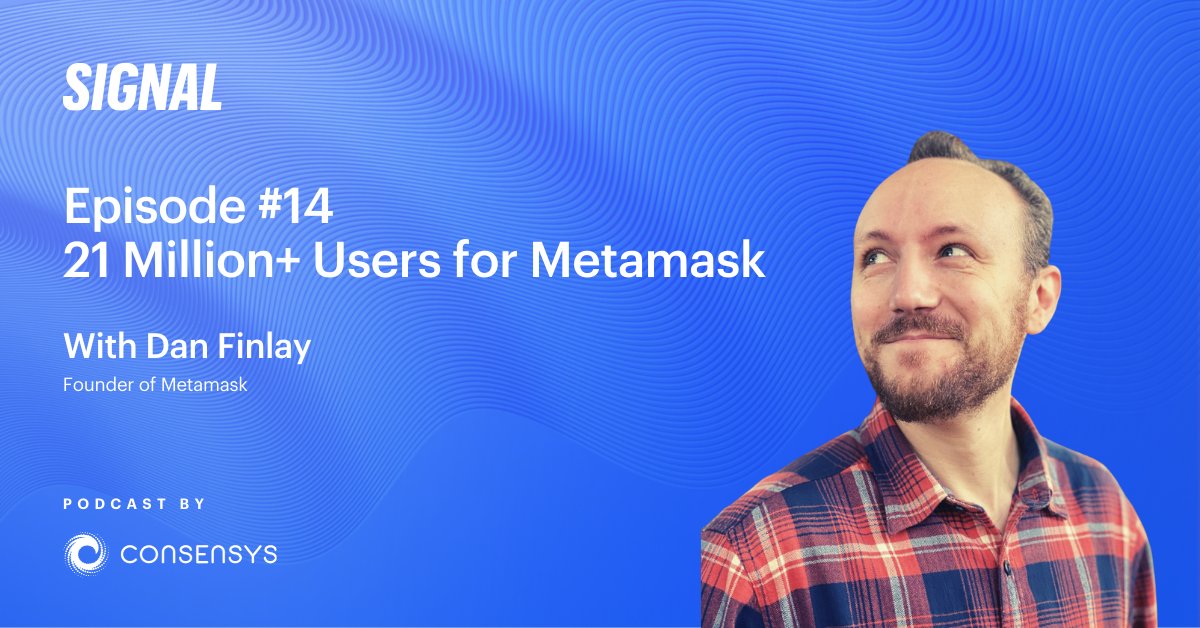 SIGNAL

Episode #14
21 Million+ Users for Metamask

With Dan Finlay
Founder of Metamask

PODCAST BY

CONSENSYS